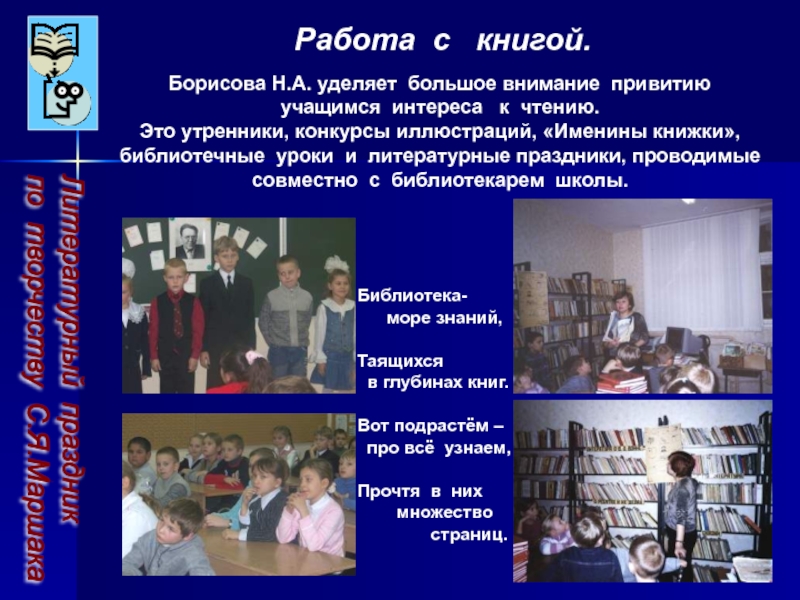 Работа с книгой.

Борисова Н.А. уделяет большое внимание привитию учащимся интереса к чтению.
Это утренники, конкурсы иллюстраций, «Именины книжки», библиотечные уроки и литературные праздники, проводимые совместно с библиотекарем школы.

Литературный праздник по творчеству С.Я.Маршака

Библиотека-
море знаний,

Таящихся
в глубинах книг.

Вот подрастём –
про всё узнаем,

Прочтя в них
множество
страниц.